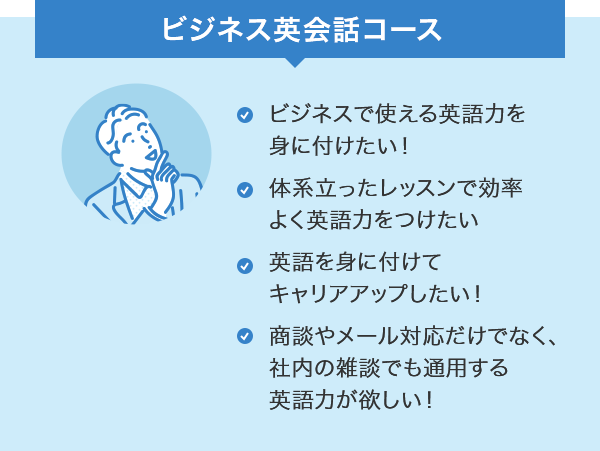 ビジネス英会話コース

ビジネスで使える英語力を身に付けたい！

体系立ったレッスンで効率よく英語力をつけたい

英語を身に付けてキャリアアップしたい！

商談やメール対応だけでなく、社内の雑談でも通用する英語力が欲しい！